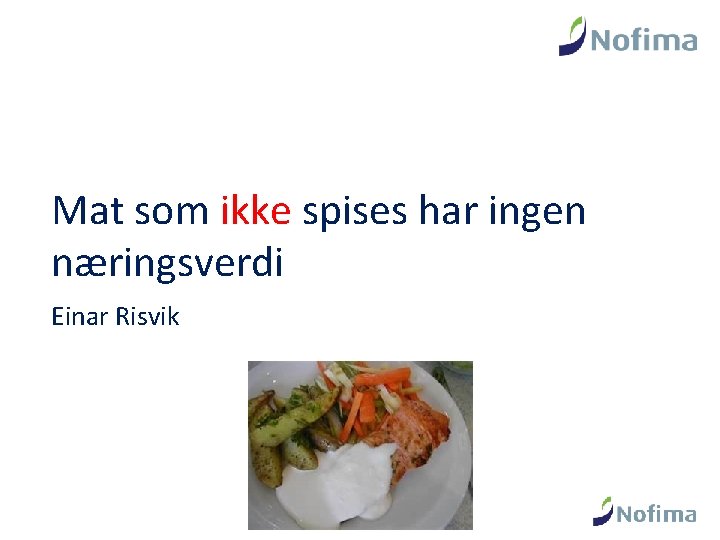 Nofima

Mat som ikke spises har ingen næringsverdi

Einar Risvik

Nofima